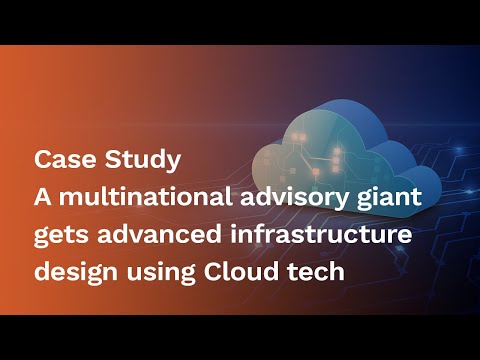 Case Study
A multinational advisory giant gets advanced infrastructure design using Cloud tech